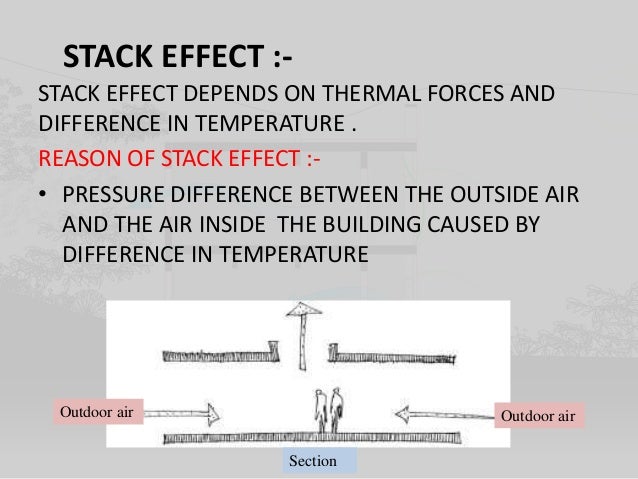 STACK EFFECT :-

STACK EFFECT DEPENDS ON THERMAL FORCES AND DIFFERENCE IN TEMPERATURE .

REASON OF STACK EFFECT :-

• PRESSURE DIFFERENCE BETWEEN THE OUTSIDE AIR AND THE AIR INSIDE THE BUILDING CAUSED BY DIFFERENCE IN TEMPERATURE

Outdoor air

Outdoor air

Section